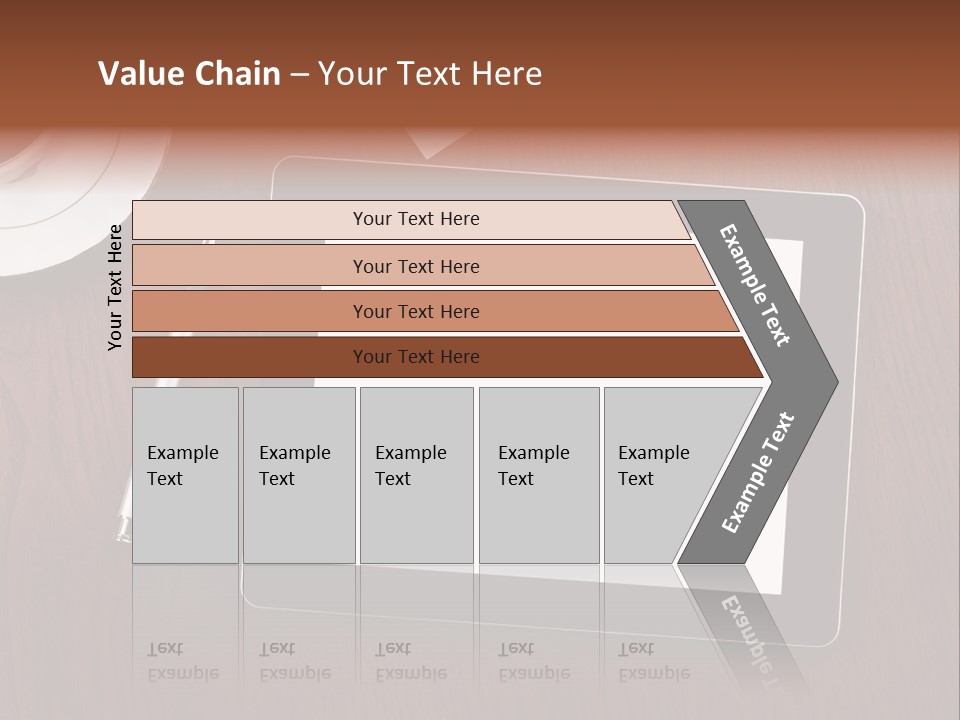 Value Chain – Your Text Here

Your Text Here

Your Text Here

Your Text Here

Your Text Here

Your Text Here

Example Text

Example Text

Example Text

Example Text

Example Text

Example Text

Example Text